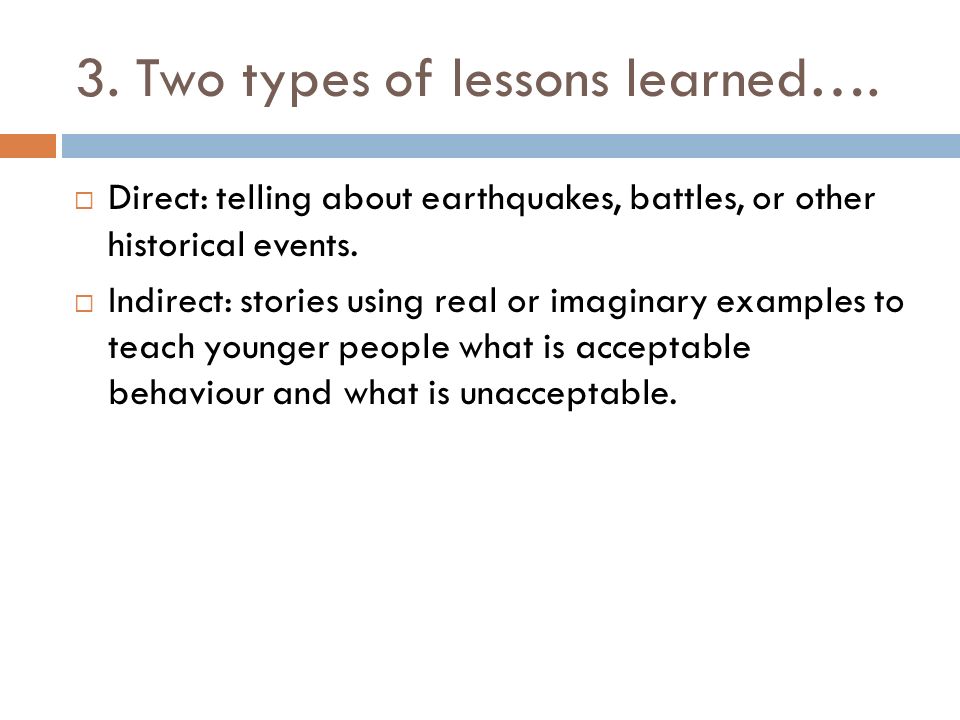 3. Two types of lessons learned….

□ Direct: telling about earthquakes, battles, or other historical events.

□ Indirect: stories using real or imaginary examples to teach younger people what is acceptable behaviour and what is unacceptable.